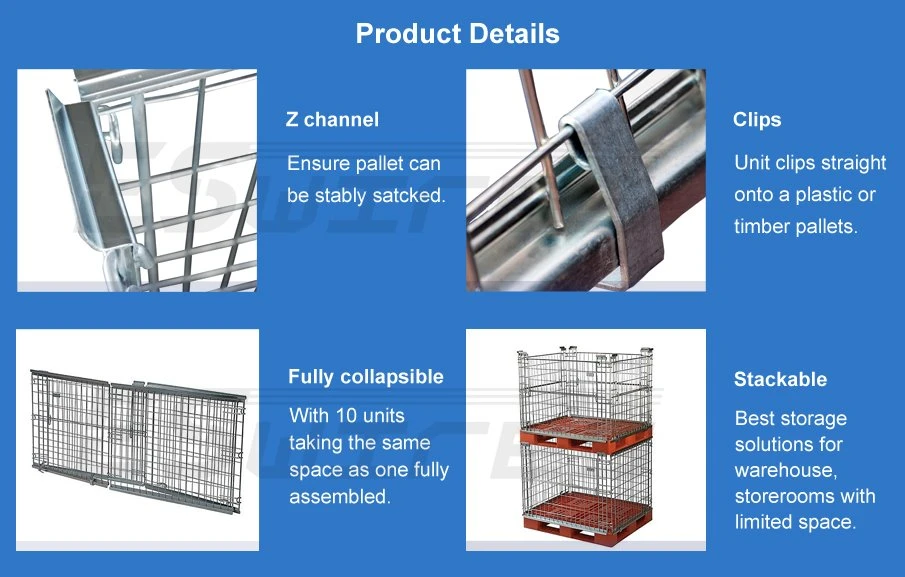 Product Details

Z channel

Ensure pallet can be stably satcked.

Clips

Unit clips straight onto a plastic or timber pallets.

Fully collapsible

With 10 units taking the same space as one fully assembled.

Stackable

Best storage solutions for warehouse, storerooms with limited space.